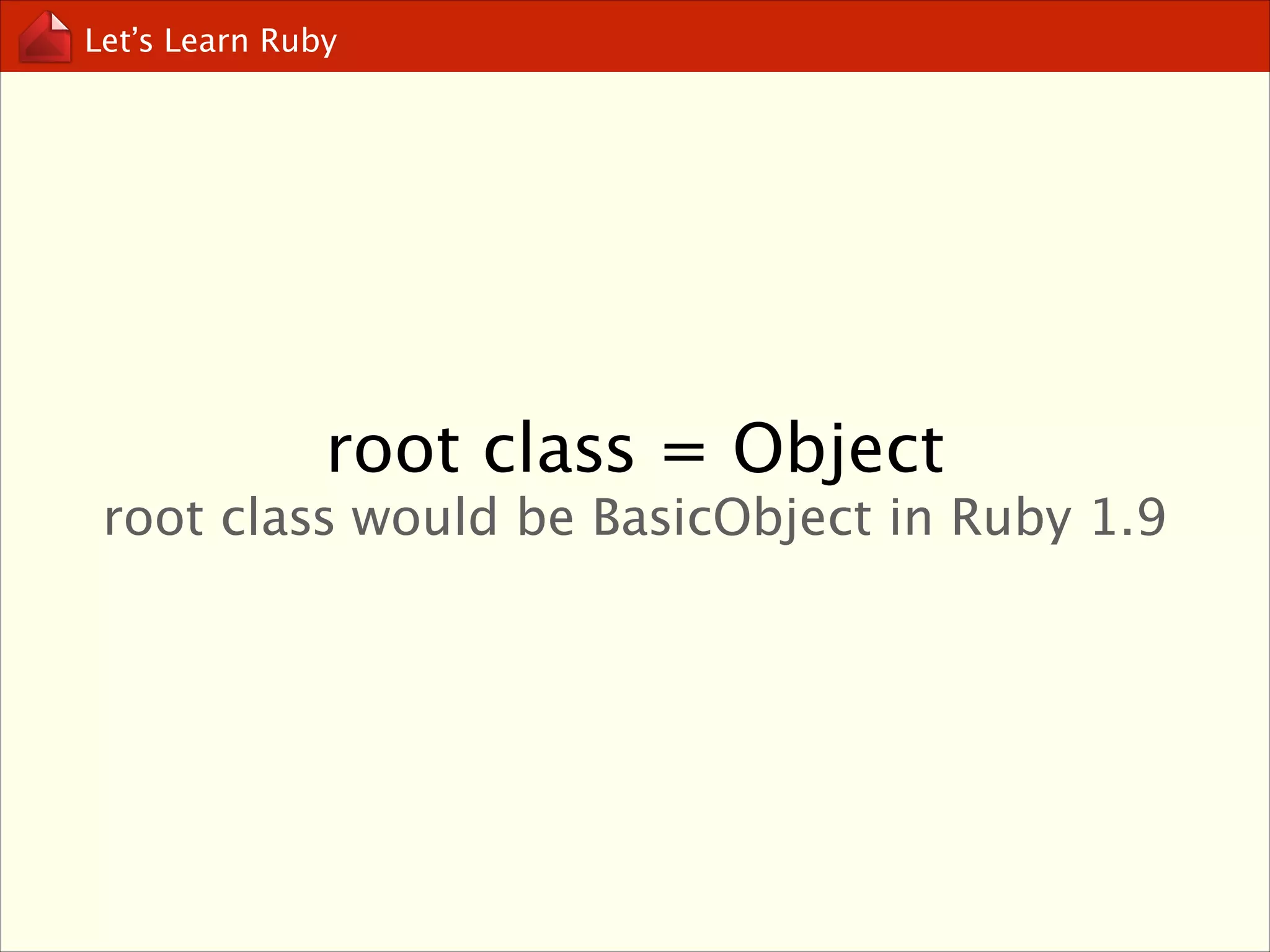 Let’s Learn Ruby

root class = Object

root class would be BasicObject in Ruby 1.9